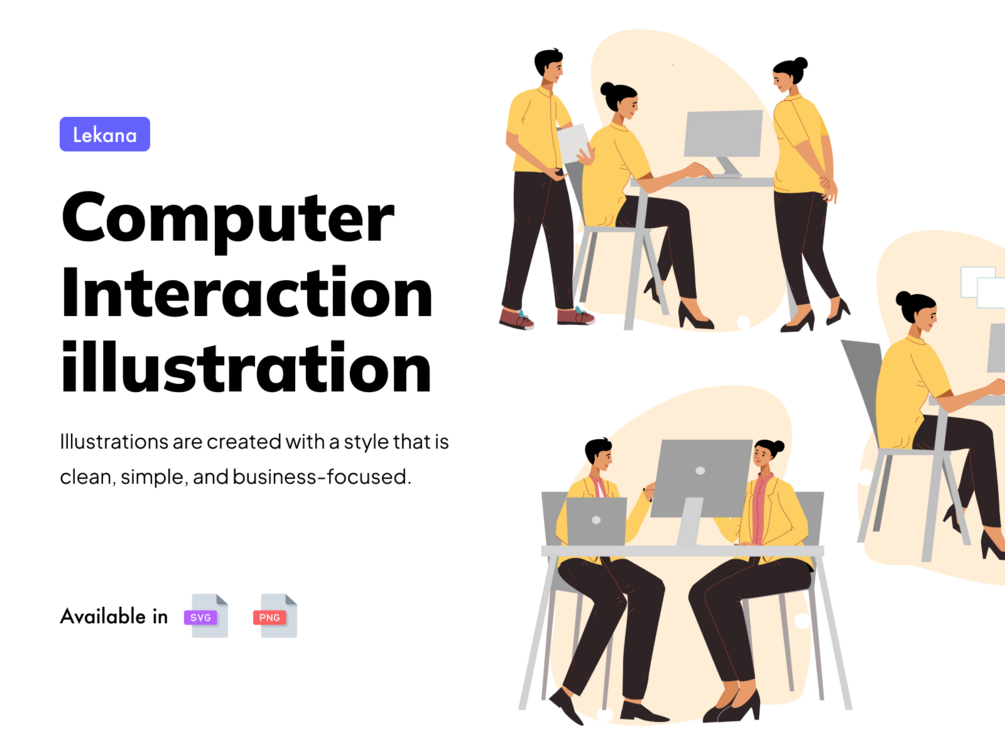 Lekana

Computer Interaction illustration

Illustrations are created with a style that is clean, simple, and business-focused.

Available in SVG PNG